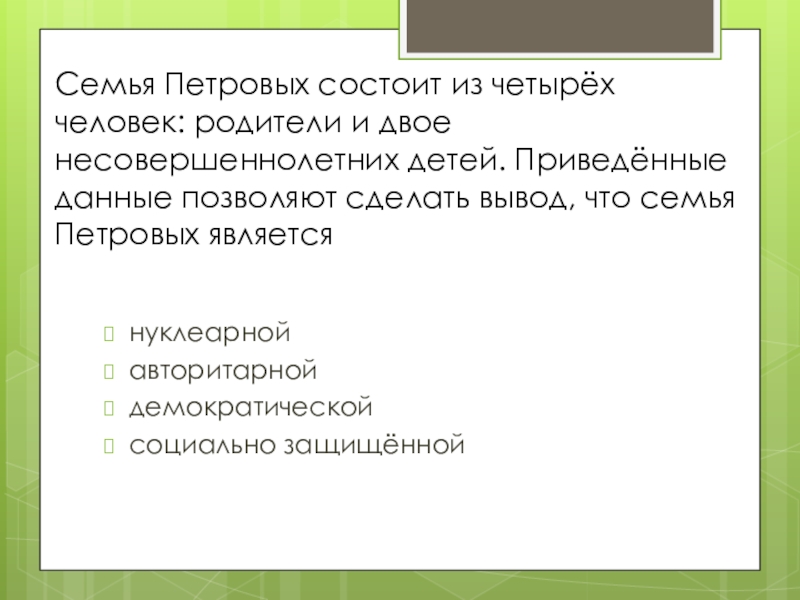 Семья Петровых состоит из четырёх человек: родители и двое несовершеннолетних детей. Приведённые данные позволяют сделать вывод, что семья Петровых является

нуклеарной
авторитарной
демократической
социально защищённой